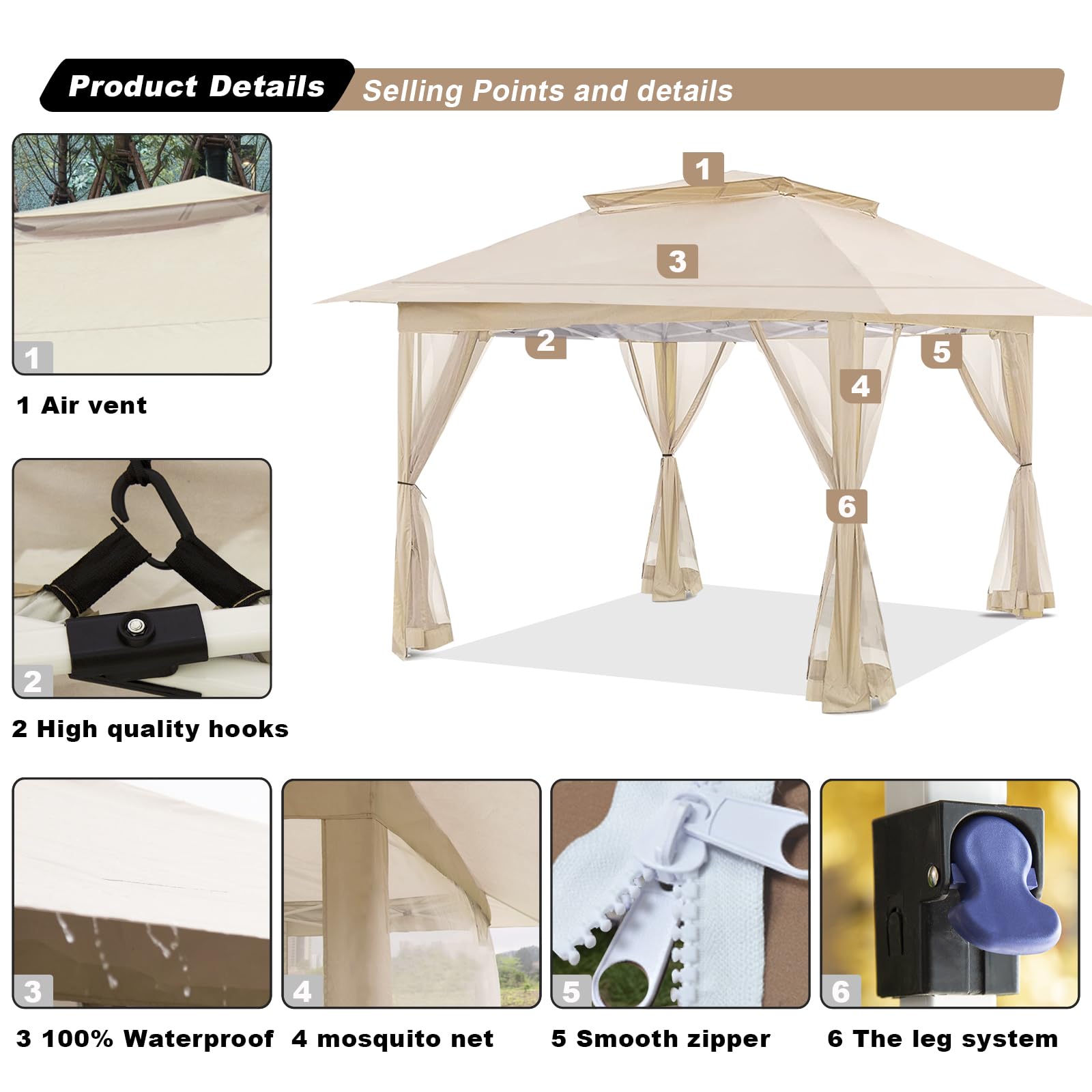 Product Details Selling Points and details

1

1 Air vent

2

2 High quality hooks

1
3
2
5
4
6

3

3 100% Waterproof

4

4 mosquito net

5

5 Smooth zipper

6

6 The leg system